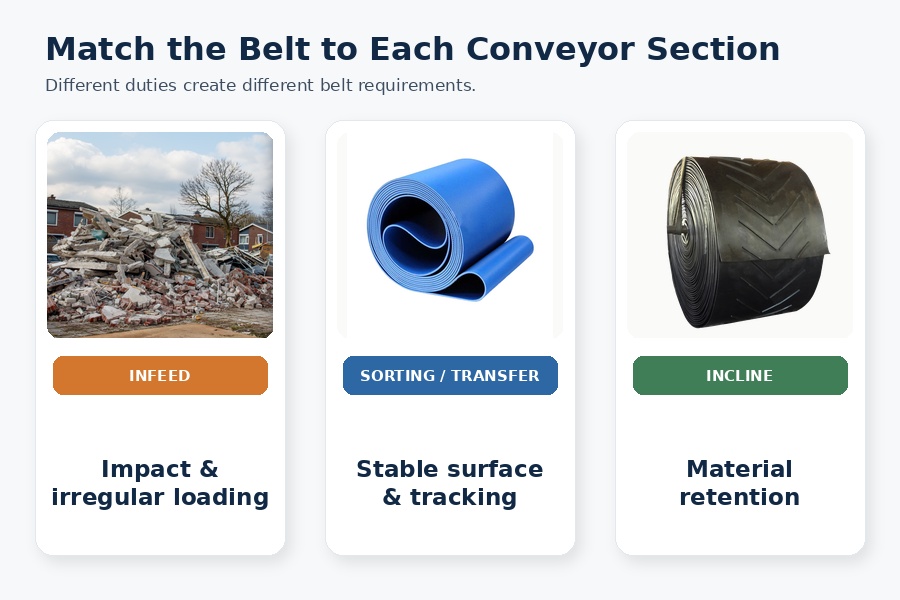 Match the Belt to Each Conveyor Section

Different duties create different belt requirements.

INFEED

Impact & irregular loading

SORTING / TRANSFER

Stable surface & tracking

INCLINE

Material retention